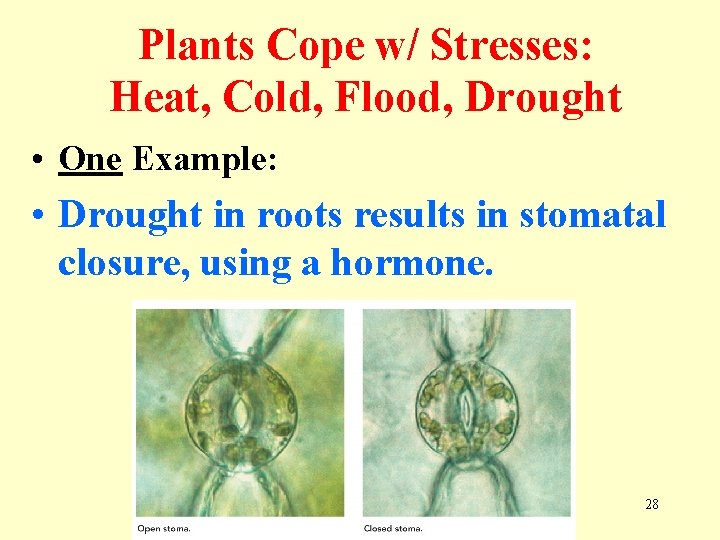 Plants Cope w/ Stresses: Heat, Cold, Flood, Drought

• One Example:

• Drought in roots results in stomatal closure, using a hormone.

Open stoma.

Closed stoma.

28